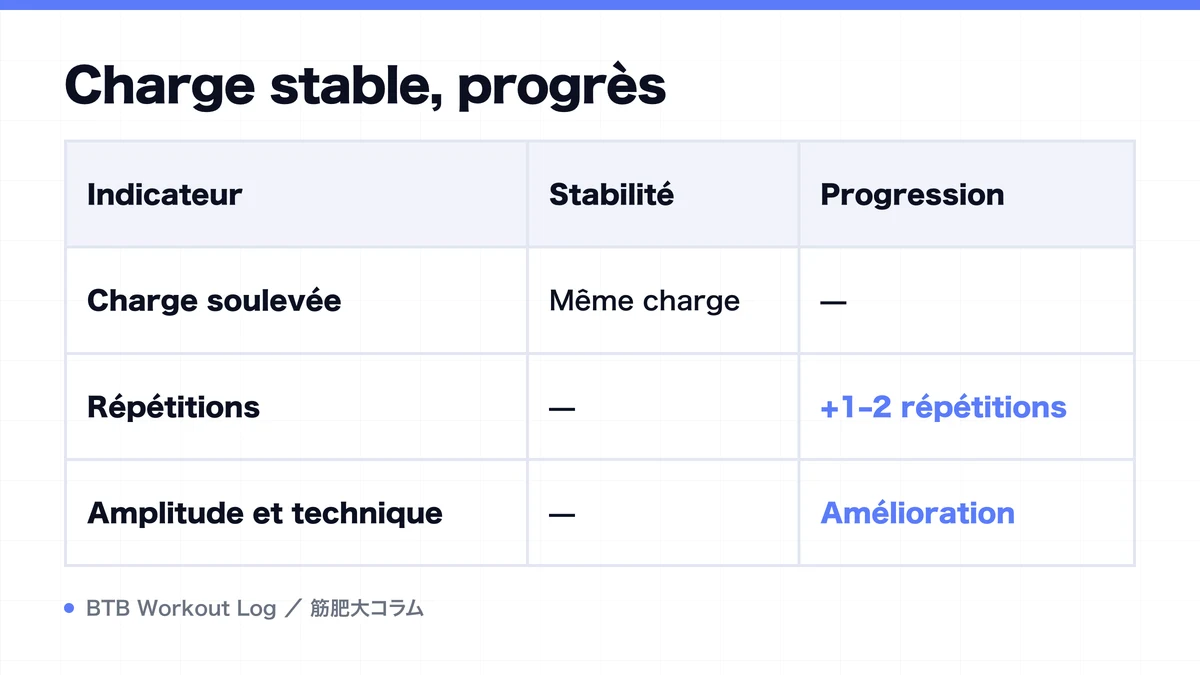 Charge stable, progrès

| Indicateur | Stabilité | Progression |
|---|---|---|
| Charge soulevée | Même charge | — |
| Répétitions | — | +1-2 répétitions |
| Amplitude et technique | — | Amélioration |

BTB Workout Log ／ 筋肥大コラム